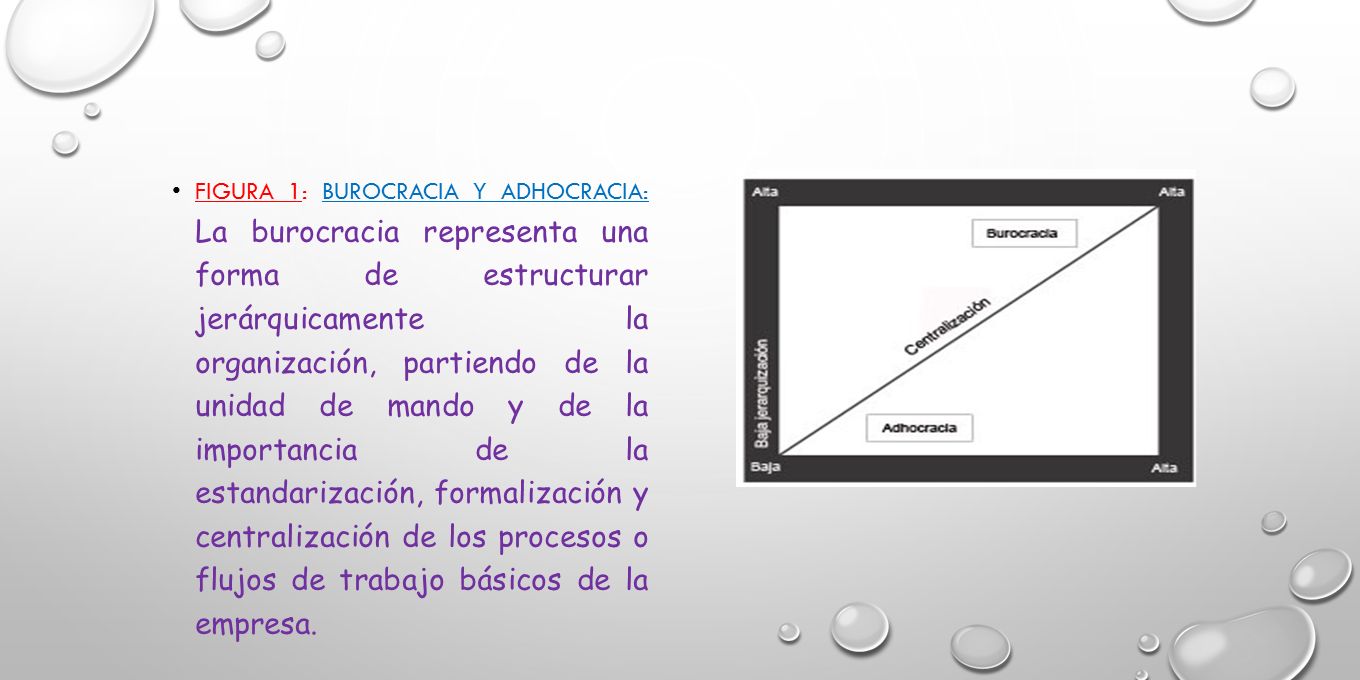 • FIGURA 1: BUROCRACIA Y ADHOCRACIA: La burocracia representa una forma de estructurar jerárquicamente la organización, partiendo de la unidad de mando y de la importancia de la estandarización, formalización y centralización de los procesos o flujos de trabajo básicos de la empresa.

Alta
Alta
Burocracia
Centralización
Baja jerarquización
Adhocracia
Baja
Alta